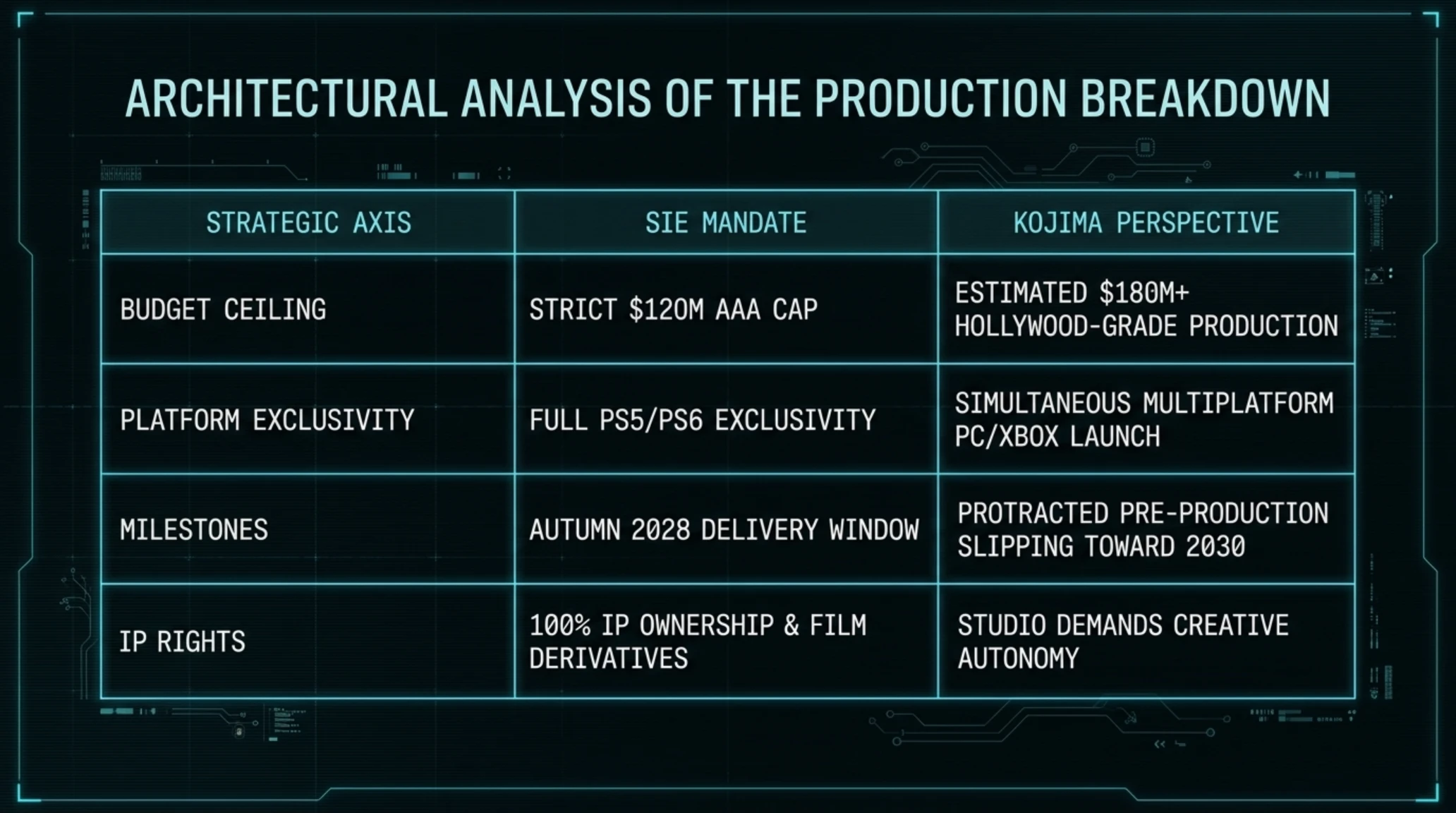 ARCHITECTURAL ANALYSIS OF THE PRODUCTION BREAKDOWN

| STRATEGIC AXIS | SIE MANDATE | KOJIMA PERSPECTIVE |
|---|---|---|
| BUDGET CEILING | STRICT \$120M AAA CAP | ESTIMATED \$180M+ HOLLYWOOD-GRADE PRODUCTION |
| PLATFORM EXCLUSIVITY | FULL PS5/PS6 EXCLUSIVITY | SIMULTANEOUS MULTIPLATFORM PC/XBOX LAUNCH |
| MILESTONES | AUTUMN 2028 DELIVERY WINDOW | PROTRACTED PRE-PRODUCTION SLIPPING TOWARD 2030 |
| IP RIGHTS | 100% IP OWNERSHIP & FILM DERIVATIVES | STUDIO DEMANDS CREATIVE AUTONOMY |